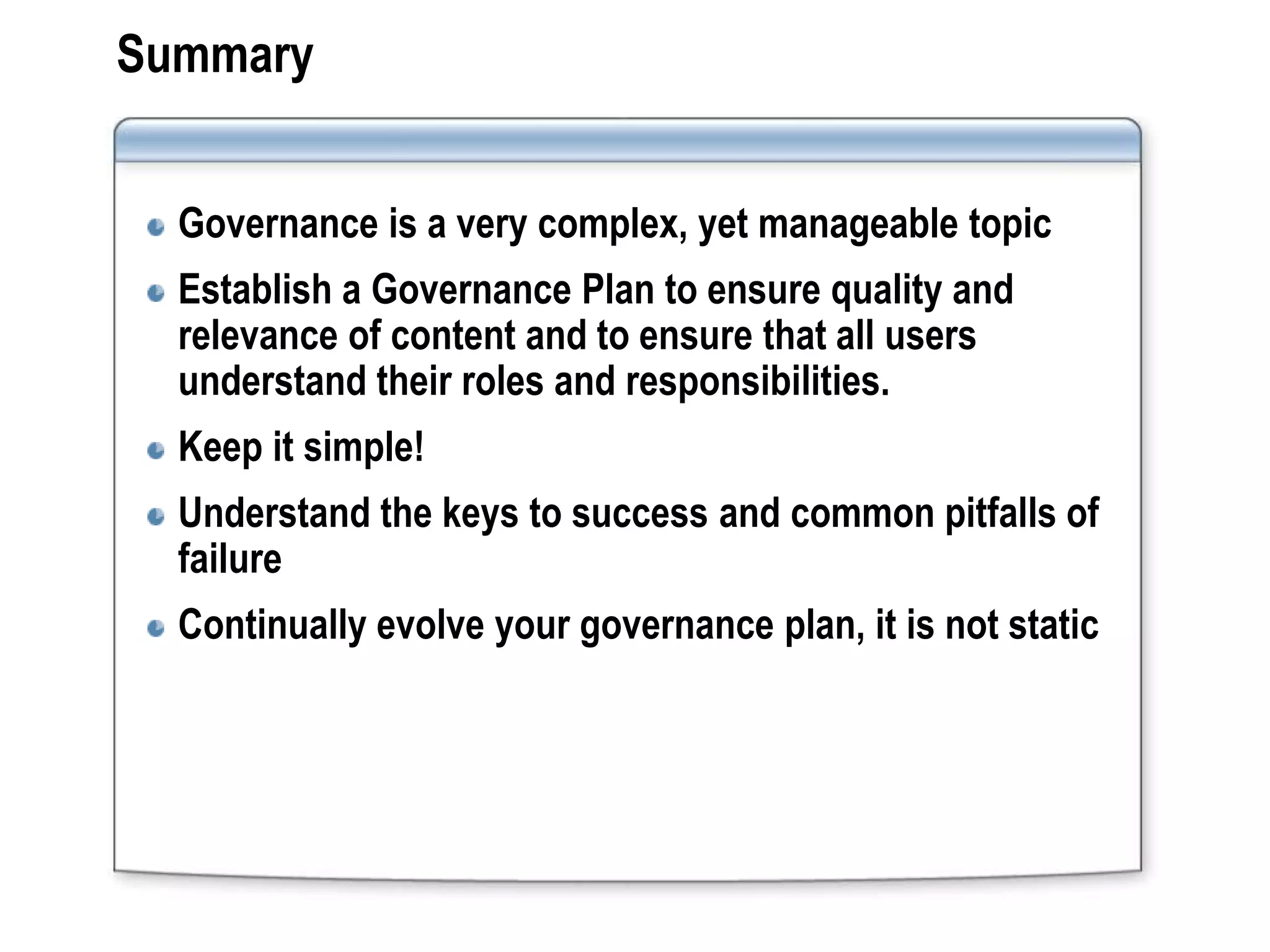 Summary

- Governance is a very complex, yet manageable topic
- Establish a Governance Plan to ensure quality and relevance of content and to ensure that all users understand their roles and responsibilities.
- Keep it simple!
- Understand the keys to success and common pitfalls of failure
- Continually evolve your governance plan, it is not static